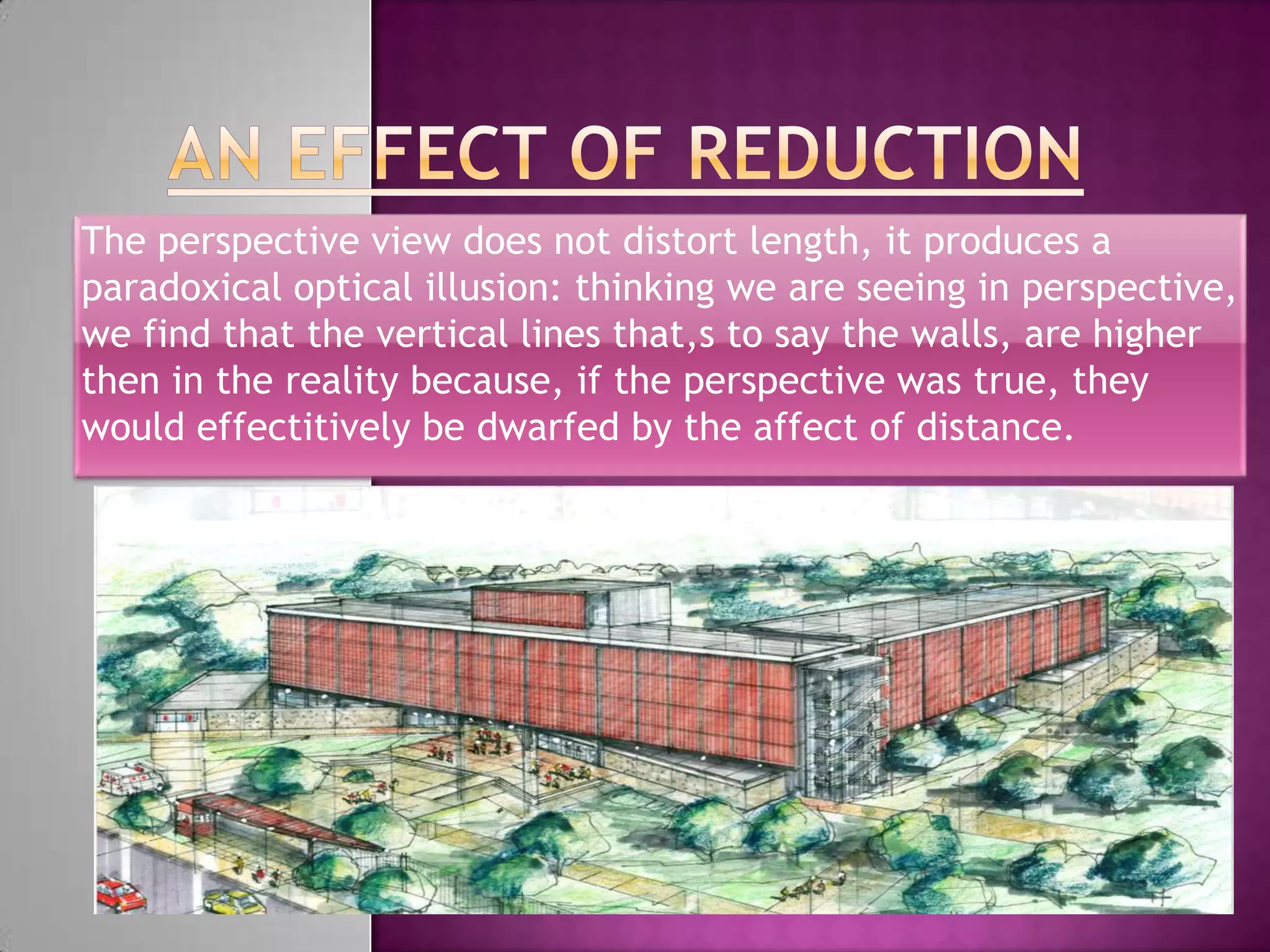 AN EFFECT OF REDUCTION

The perspective view does not distort length, it produces a paradoxical optical illusion: thinking we are seeing in perspective, we find that the vertical lines that,s to say the walls, are higher then in the reality because, if the perspective was true, they would effectitively be dwarfed by the affect of distance.